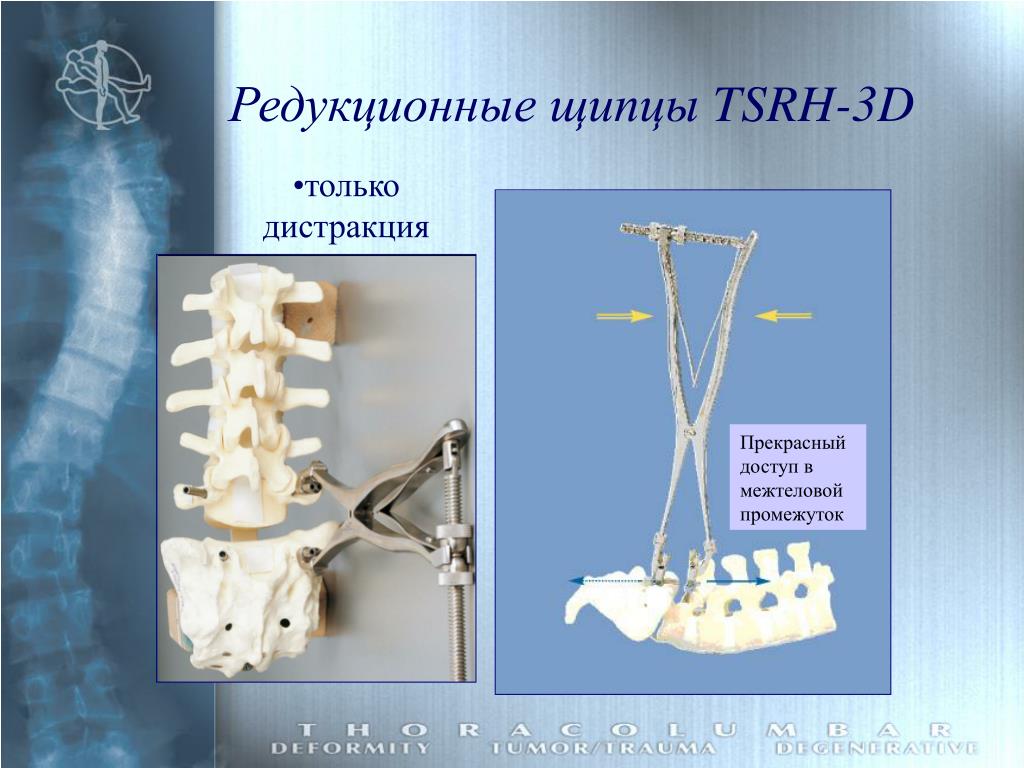 Редукционные щипцы TSRH-3D

•только дистракция

Прекрасный доступ в межтеловой промежуток

THORACOLUMBAR
DEFORMITY TUMOR/TRAUMA DEGENERATIVE